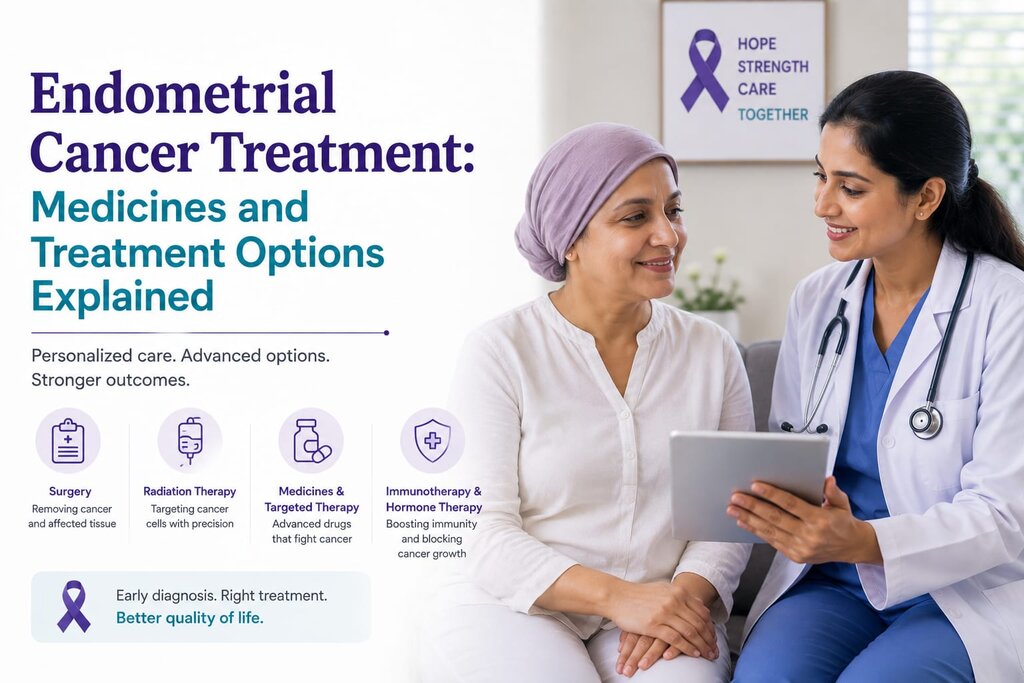 Endometrial Cancer Treatment:
Medicines and Treatment Options Explained

Personalized care. Advanced options. Stronger outcomes.

Surgery
Removing cancer and affected tissue

Radiation Therapy
Targeting cancer cells with precision

Medicines & Targeted Therapy
Advanced drugs that fight cancer

Immunotherapy & Hormone Therapy
Boosting immunity and blocking cancer growth

Early diagnosis. Right treatment.
Better quality of life.

HOPE
STRENGTH
CARE
TOGETHER